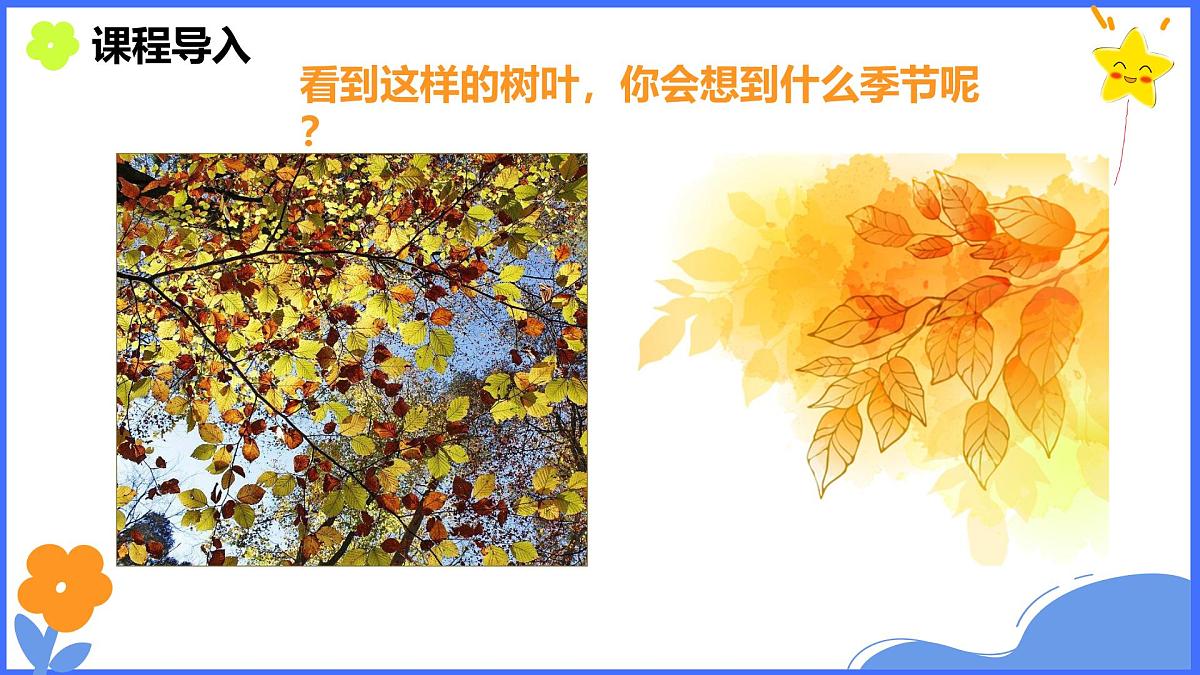 课程导入

看到这样的树叶，你会想到什么季节呢？